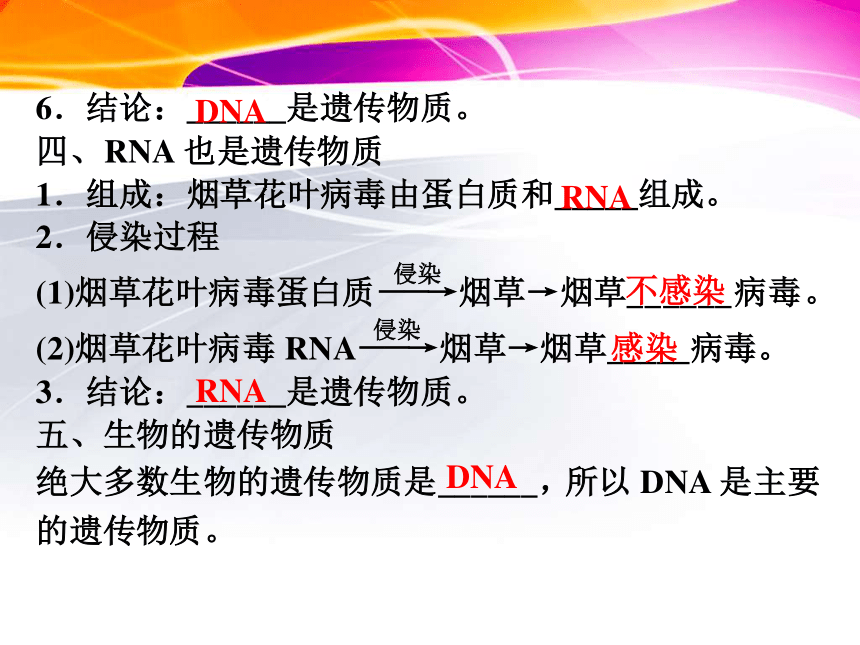 6．结论：DNA是遗传物质。
四、RNA 也是遗传物质
1．组成：烟草花叶病毒由蛋白质和RNA组成。
2．侵染过程
(1)烟草花叶病毒蛋白质$\xrightarrow{侵染}$烟草→烟草不感染病毒。
(2)烟草花叶病毒 RNA$\xrightarrow{侵染}$烟草→烟草感染病毒。
3．结论：RNA是遗传物质。
五、生物的遗传物质
绝大多数生物的遗传物质是DNA，所以 DNA 是主要的遗传物质。